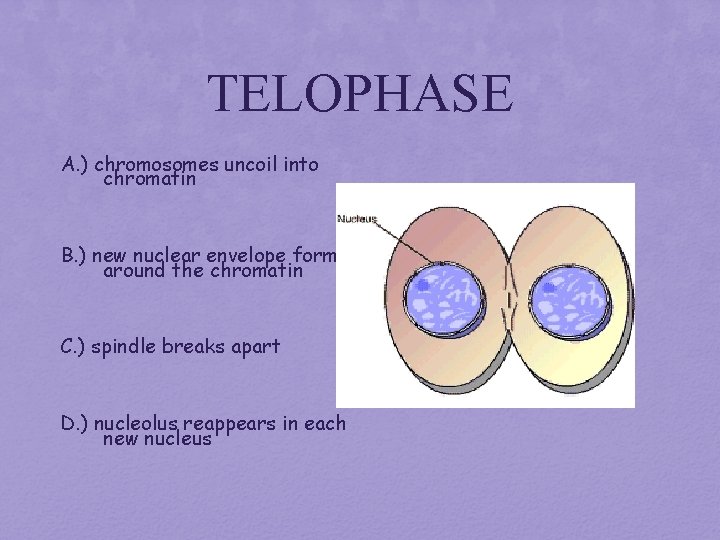 TELOPHASE

A.) chromosomes uncoil into chromatin

B.) new nuclear envelope form around the chromatin

C.) spindle breaks apart

D.) nucleolus reappears in each new nucleus

Nucleus